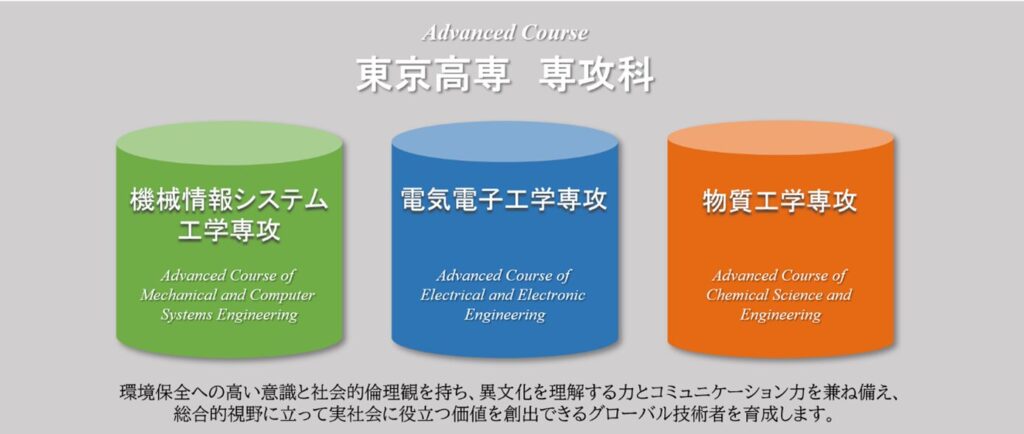 Advanced Course
東京高専　専攻科

機械情報システム工学専攻
Advanced Course of Mechanical and Computer Systems Engineering

電気電子工学専攻
Advanced Course of Electrical and Electronic Engineering

物質工学専攻
Advanced Course of Chemical Science and Engineering

環境保全への高い意識と社会的倫理観を持ち、異文化を理解する力とコミュニケーション力を兼ね備え、総合的視野に立って実社会に役立つ価値を創出できるグローバル技術者を育成します。